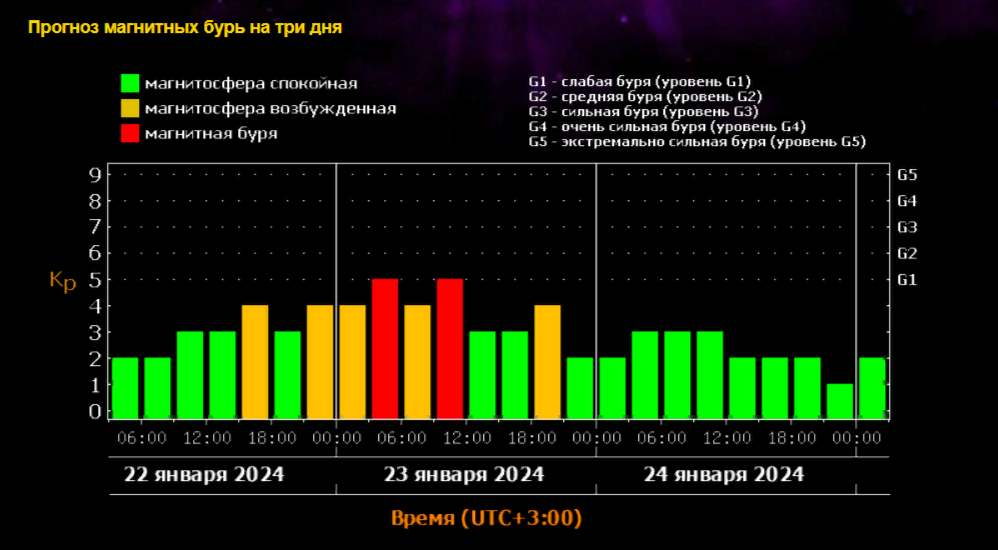 Прогноз магнитных бурь на три дня

магнитосфера спокойная
магнитосфера возбужденная
магнитная буря

G1 - слабая буря (уровень G1)
G2 - средняя буря (уровень G2)
G3 - сильная буря (уровень G3)
G4 - очень сильная буря (уровень G4)
G5 - экстремально сильная буря (уровень G5)

Kp

9
8
7
6
5
4
3
2
1
0

G5
G4
G3
G2
G1

06:00 12:00 18:00 00:00 06:00 12:00 18:00 00:00 06:00 12:00 18:00 00:00

22 января 2024
23 января 2024
24 января 2024

Время (UTC+3:00)